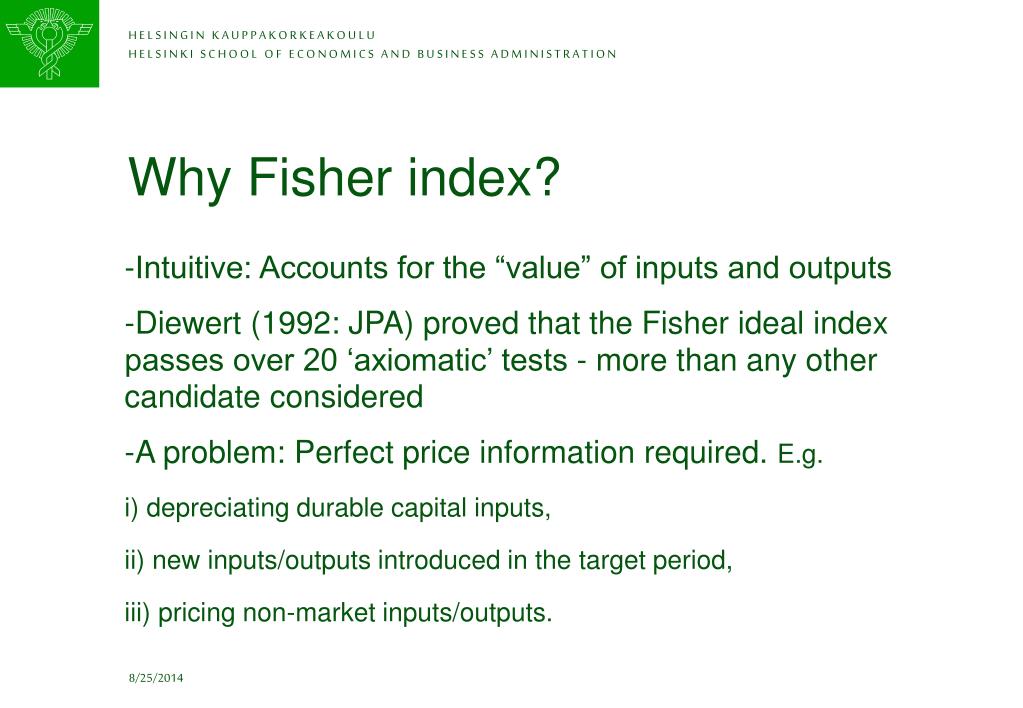 HELSINGIN KAUPPAKORKEAKOULU
HELSINKI SCHOOL OF ECONOMICS AND BUSINESS ADMINISTRATION

Why Fisher index?

-Intuitive: Accounts for the “value” of inputs and outputs

-Diewert (1992: JPA) proved that the Fisher ideal index passes over 20 ‘axiomatic’ tests - more than any other candidate considered

-A problem: Perfect price information required. E.g.

i) depreciating durable capital inputs,

ii) new inputs/outputs introduced in the target period,

iii) pricing non-market inputs/outputs.

8/25/2014